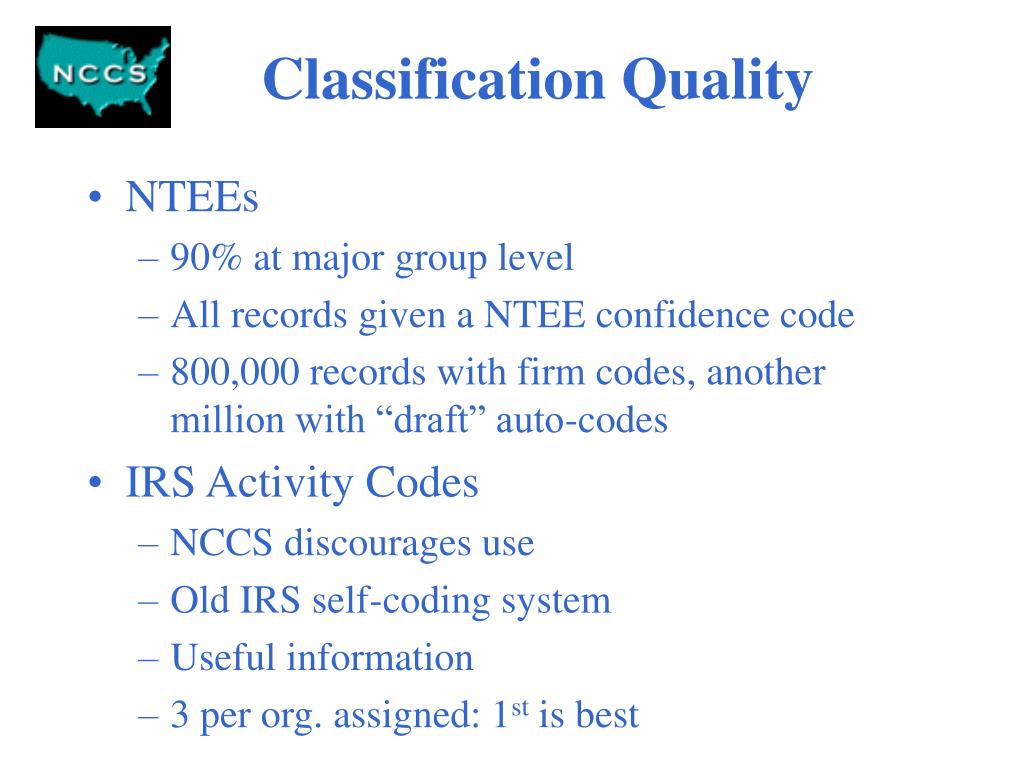 NCCS

Classification Quality

• NTEEs
– 90% at major group level
– All records given a NTEE confidence code
– 800,000 records with firm codes, another million with “draft” auto-codes
• IRS Activity Codes
– NCCS discourages use
– Old IRS self-coding system
– Useful information
– 3 per org. assigned: 1$^{st}$ is best